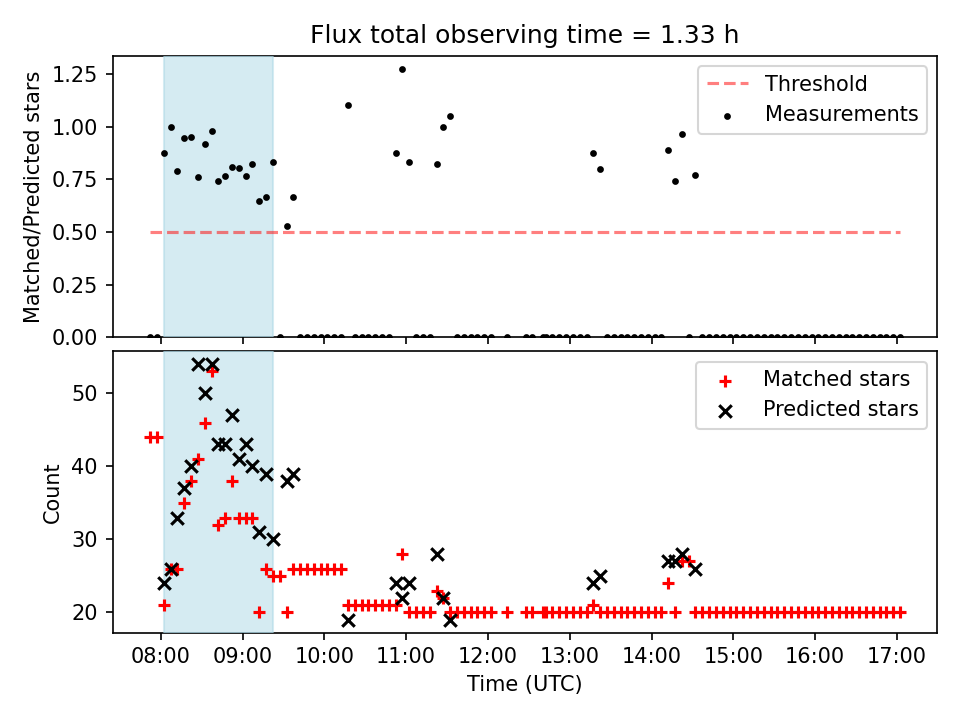 Flux total observing time = 1.33 h

Matched/Predicted stars

1.25
1.00
0.75
0.50
0.25
0.00

Threshold
Measurements

Count

50
40
30
20

Matched stars
Predicted stars

08:00 09:00 10:00 11:00 12:00 13:00 14:00 15:00 16:00 17:00

Time (UTC)